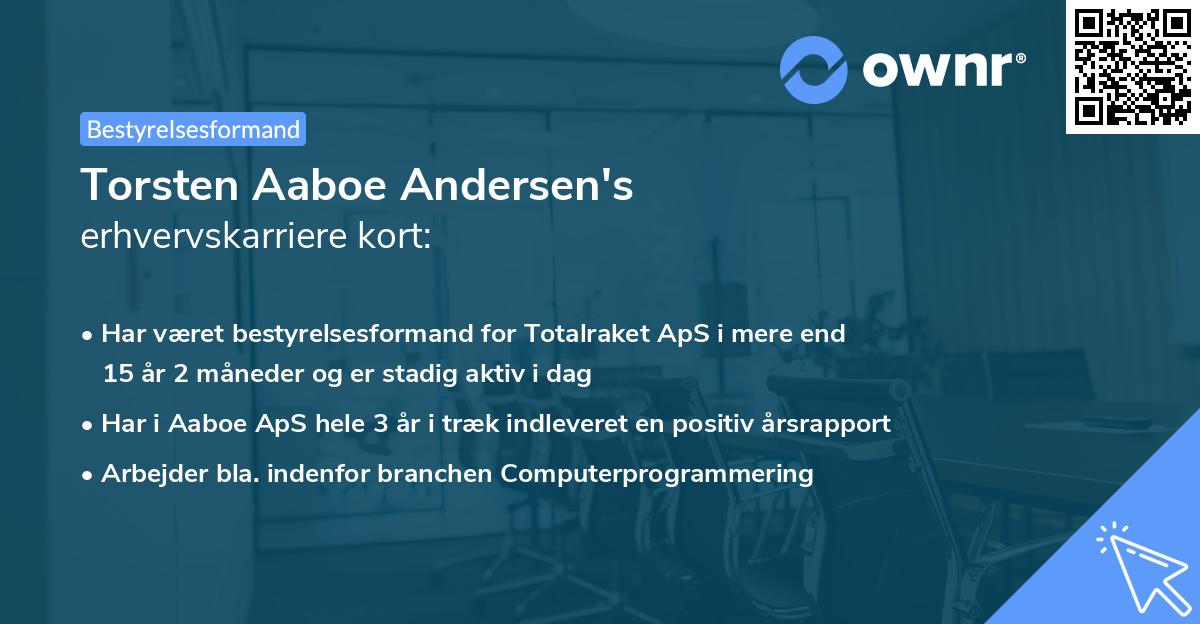 ownr®

Bestyrelsesformand

Torsten Aaboe Andersen's
erhvervskarriere kort:

• Har været bestyrelsesformand for Totalraket ApS i mere end 15 år 2 måneder og er stadig aktiv i dag
• Har i Aaboe ApS hele 3 år i træk indleveret en positiv årsrapport
• Arbejder bla. indenfor branchen Computerprogrammering